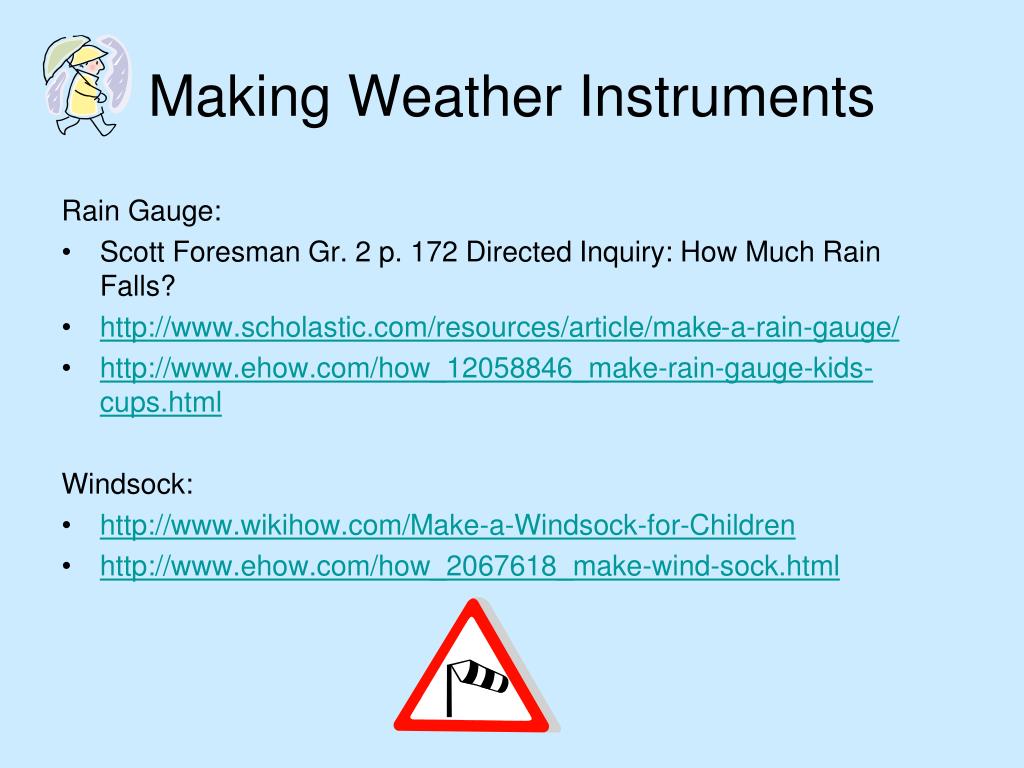 Making Weather Instruments

Rain Gauge:
• Scott Foresman Gr. 2 p. 172 Directed Inquiry: How Much Rain Falls?
• http://www.scholastic.com/resources/article/make-a-rain-gauge/
• http://www.ehow.com/how_12058846_make-rain-gauge-kids-cups.html

Windsock:
• http://www.wikihow.com/Make-a-Windsock-for-Children
• http://www.ehow.com/how_2067618_make-wind-sock.html